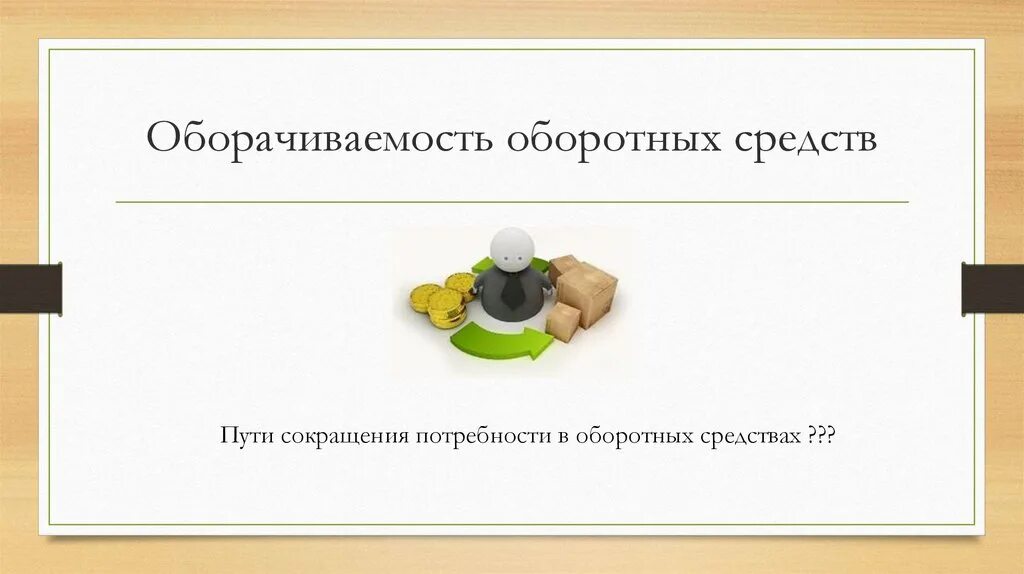 Оборачиваемость оборотных средств

Пути сокращения потребности в оборотных средствах ???